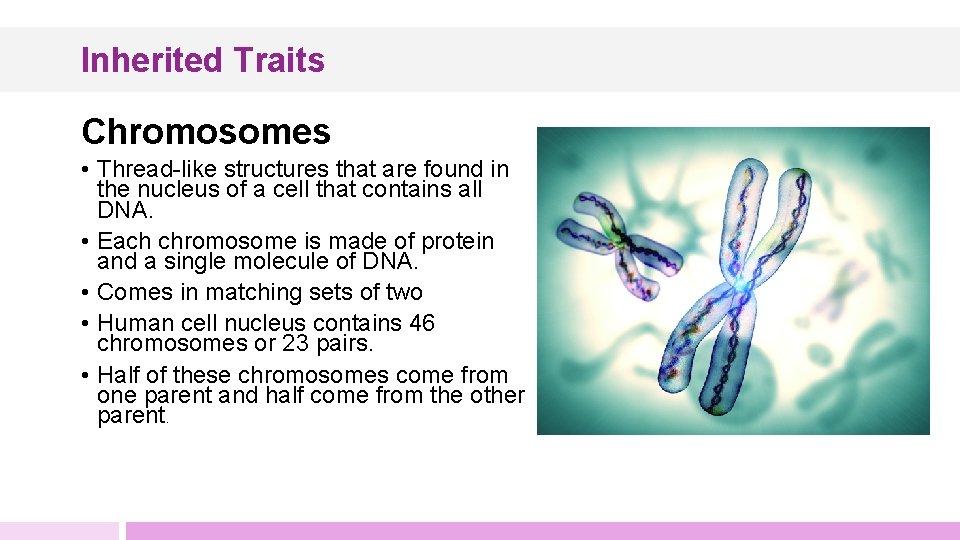 Inherited Traits

Chromosomes

• Thread-like structures that are found in the nucleus of a cell that contains all DNA.
• Each chromosome is made of protein and a single molecule of DNA.
• Comes in matching sets of two
• Human cell nucleus contains 46 chromosomes or 23 pairs.
• Half of these chromosomes come from one parent and half come from the other parent.